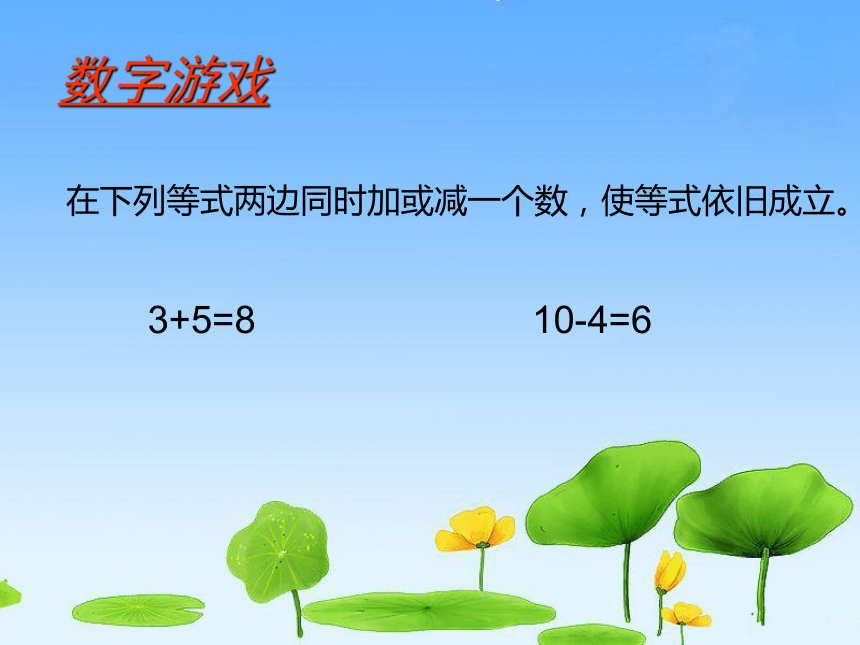 数字游戏

在下列等式两边同时加或减一个数，使等式依旧成立。

$3+5=8$　　$10-4=6$